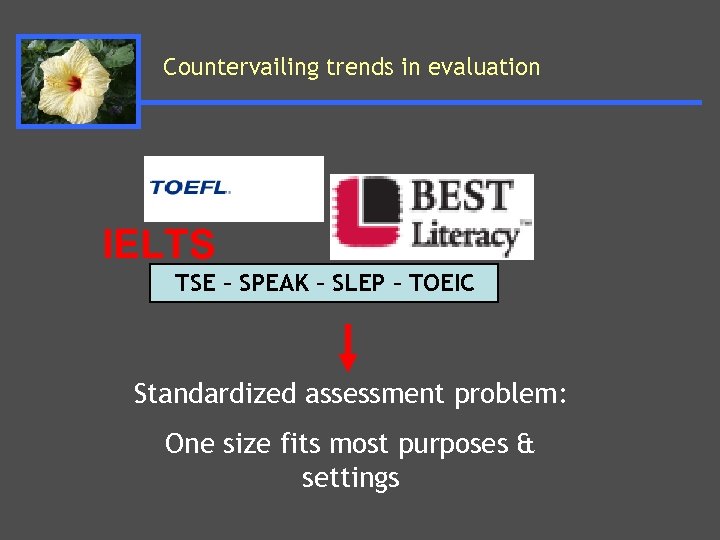 Countervailing trends in evaluation

TOEFL.

BEST Literacy™

IELTS

TSE – SPEAK – SLEP – TOEIC

Standardized assessment problem:

One size fits most purposes & settings